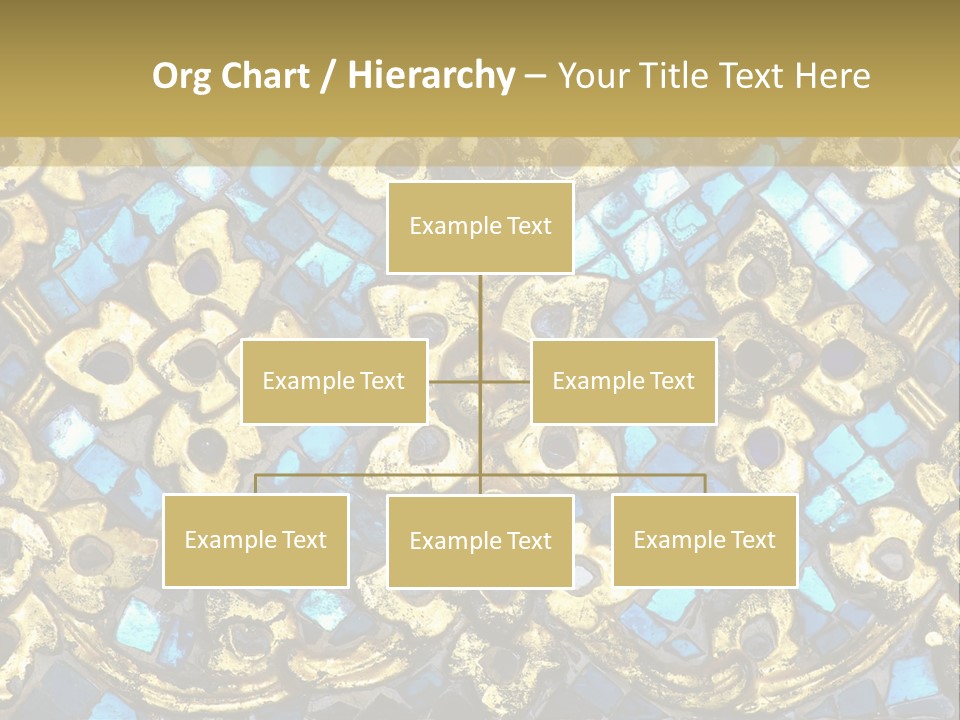 Org Chart / Hierarchy – Your Title Text Here

Example Text

Example Text

Example Text

Example Text

Example Text

Example Text